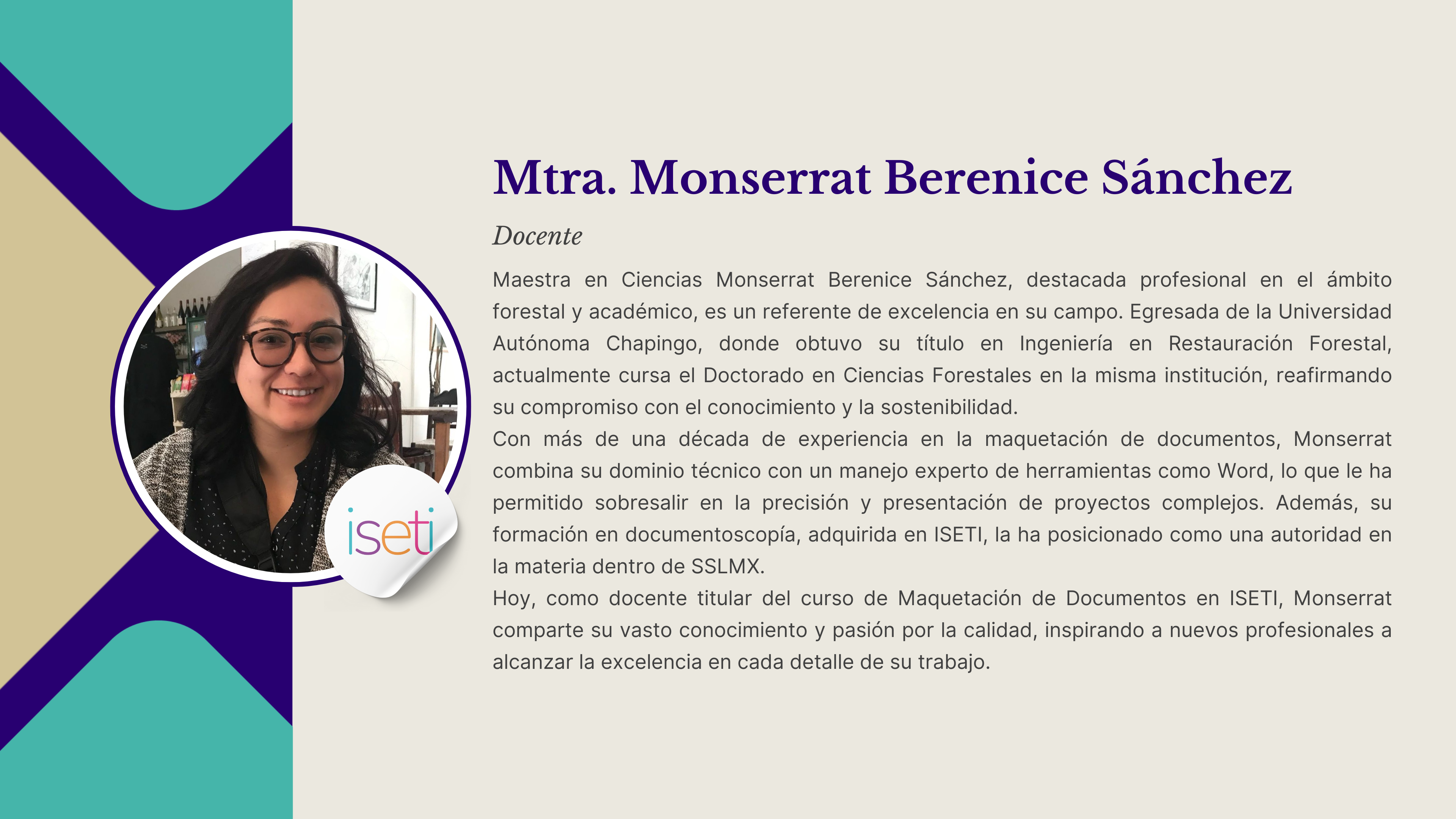 iseti

Mtra. Monserrat Berenice Sánchez

Docente

Maestra en Ciencias Monserrat Berenice Sánchez, destacada profesional en el ámbito forestal y académico, es un referente de excelencia en su campo. Egresada de la Universidad Autónoma Chapingo, donde obtuvo su título en Ingeniería en Restauración Forestal, actualmente cursa el Doctorado en Ciencias Forestales en la misma institución, reafirmando su compromiso con el conocimiento y la sostenibilidad.

Con más de una década de experiencia en la maquetación de documentos, Monserrat combina su dominio técnico con un manejo experto de herramientas como Word, lo que le ha permitido sobresalir en la precisión y presentación de proyectos complejos. Además, su formación en documentoscopía, adquirida en ISETI, la ha posicionado como una autoridad en la materia dentro de SSLMX.

Hoy, como docente titular del curso de Maquetación de Documentos en ISETI, Monserrat comparte su vasto conocimiento y pasión por la calidad, inspirando a nuevos profesionales a alcanzar la excelencia en cada detalle de su trabajo.